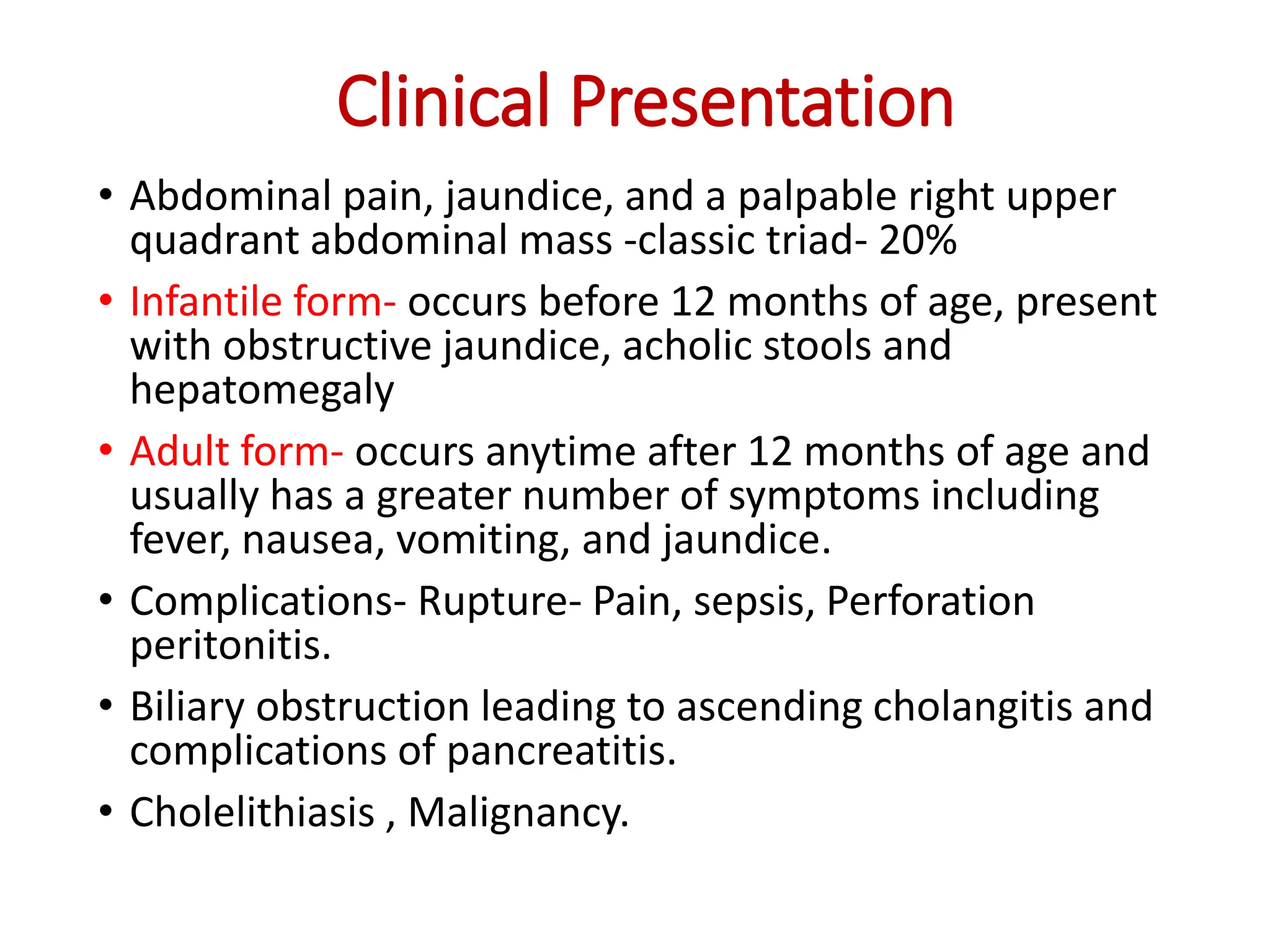 Clinical Presentation

• Abdominal pain, jaundice, and a palpable right upper quadrant abdominal mass -classic triad- 20%

• Infantile form- occurs before 12 months of age, present with obstructive jaundice, acholic stools and hepatomegaly

• Adult form- occurs anytime after 12 months of age and usually has a greater number of symptoms including fever, nausea, vomiting, and jaundice.

• Complications- Rupture- Pain, sepsis, Perforation peritonitis.

• Biliary obstruction leading to ascending cholangitis and complications of pancreatitis.

• Cholelithiasis , Malignancy.